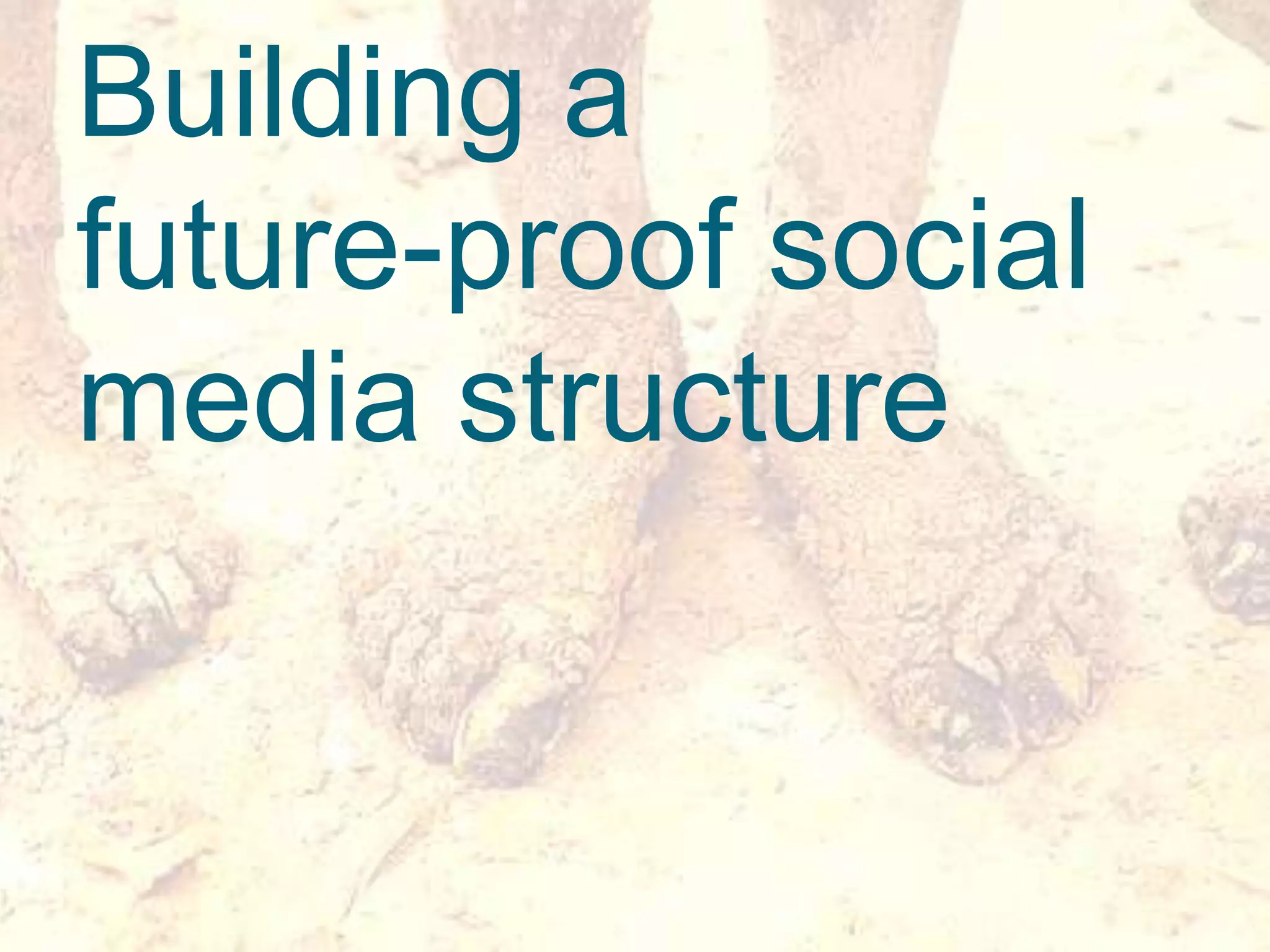 Building a future-proof social media structure